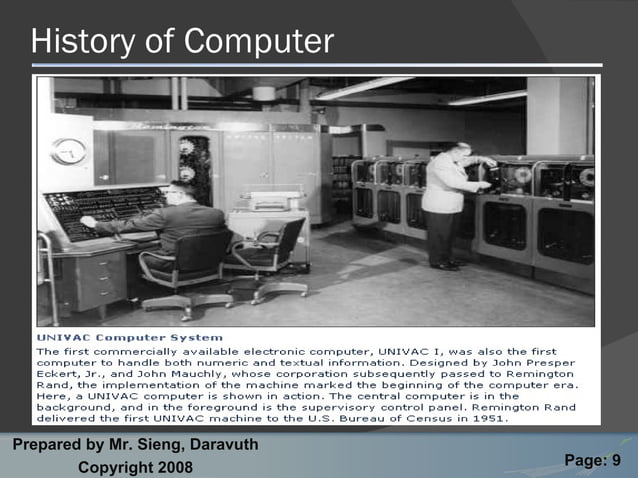 History of Computer

UNIVAC Computer System

The first commercially available electronic computer, UNIVAC I, was also the first computer to handle both numeric and textual information. Designed by John Presper Eckert, Jr., and John Mauchly, whose corporation subsequently passed to Remington Rand, the implementation of the machine marked the beginning of the computer era. Here, a UNIVAC computer is shown in action. The central computer is in the background, and in the foreground is the supervisory control panel. Remington Rand delivered the first UNIVAC machine to the U.S. Bureau of Census in 1951.

Prepared by Mr. Sieng, Daravuth
Copyright 2008

Page: 9